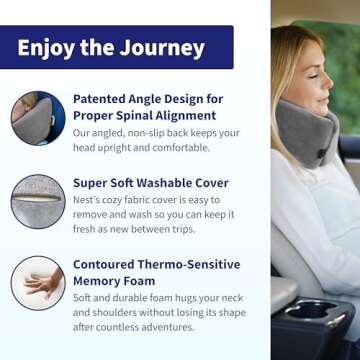 Enjoy the Journey

Patented Angle Design for Proper Spinal Alignment
Our angled, non-slip back keeps your head upright and comfortable.

Super Soft Washable Cover
Nest's cozy fabric cover is easy to remove and wash so you can keep it fresh as new between trips.

Contoured Thermo-Sensitive Memory Foam
Soft and durable foam hugs your neck and shoulders without losing its shape after countless adventures.